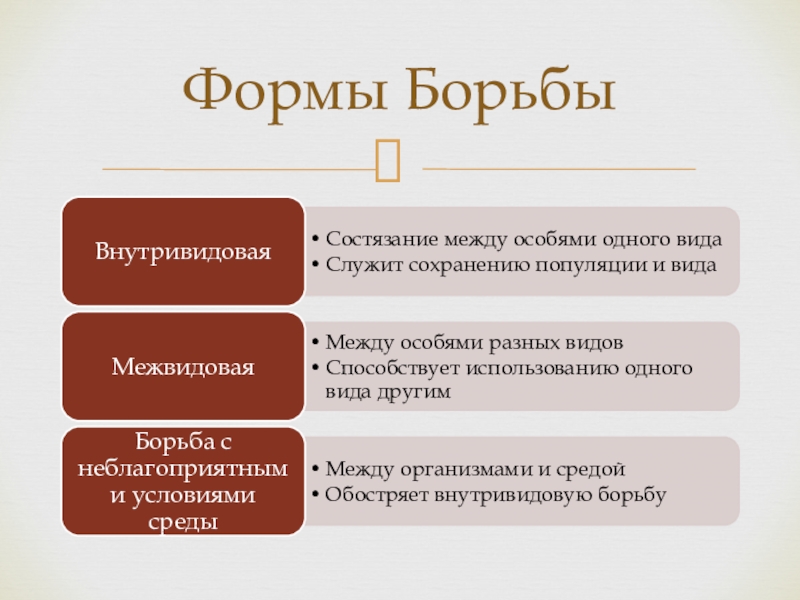 Формы Борьбы

Внутривидовая

• Состязание между особями одного вида
• Служит сохранению популяции и вида

Межвидовая

• Между особями разных видов
• Способствует использованию одного вида другим

Борьба с неблагоприятным и условиями среды

• Между организмами и средой
• Обостряет внутривидовую борьбу